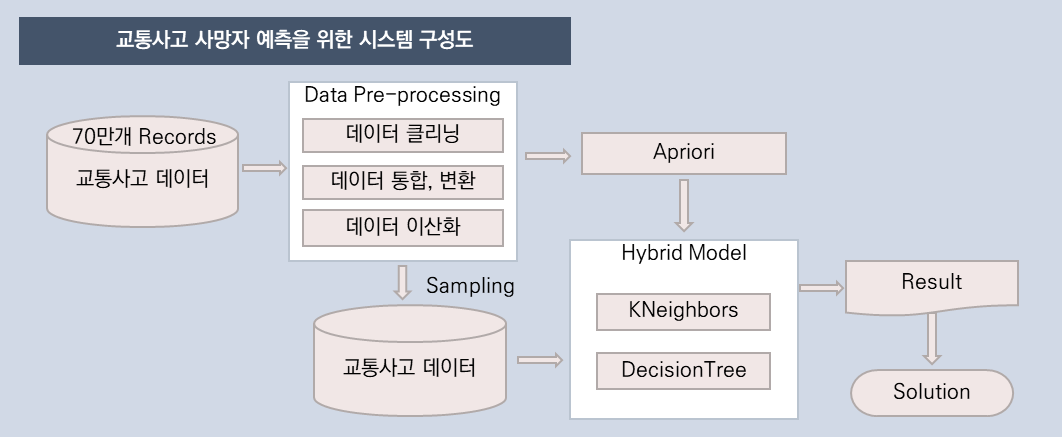 교통사고 사망자 예측을 위한 시스템 구성도

70만개 Records
교통사고 데이터

Data Pre-processing
데이터 클리닝
데이터 통합, 변환
데이터 이산화

Apriori

Sampling

교통사고 데이터

Hybrid Model
KNeighbors
DecisionTree

Result

Solution